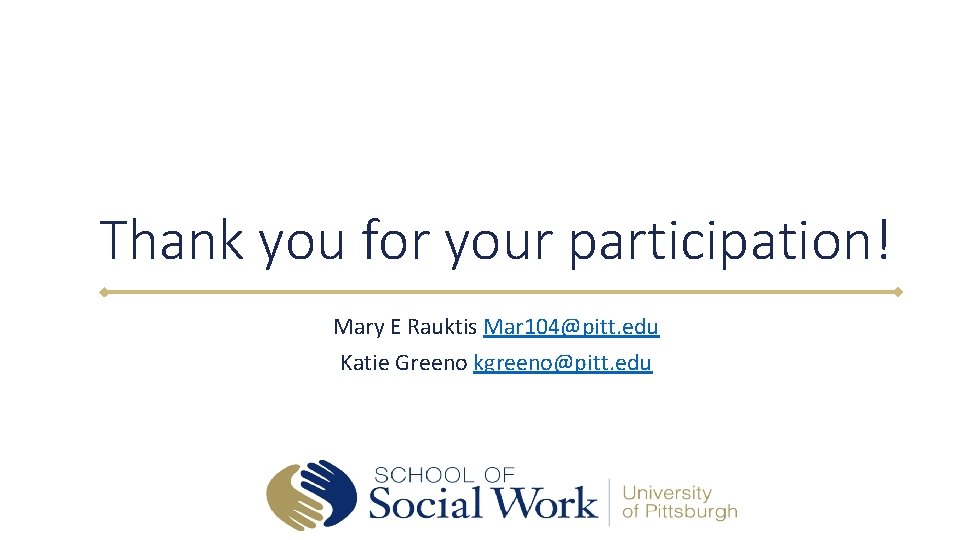 Thank you for your participation!

Mary E Rauktis Mar104@pitt.edu
Katie Greeno kgreeno@pitt.edu

SCHOOL OF
Social Work
University
of Pittsburgh